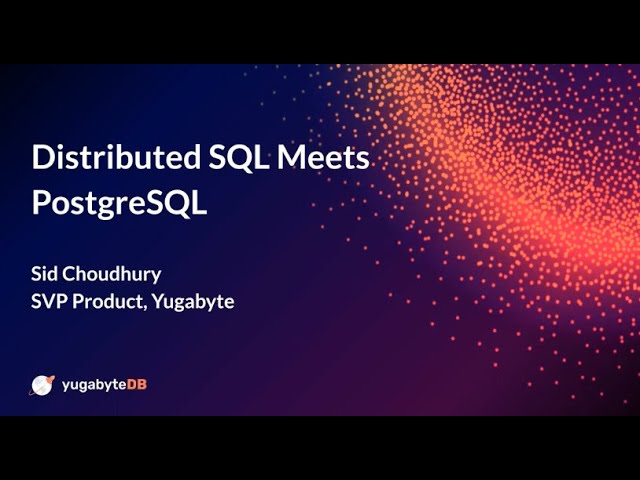 Distributed SQL Meets PostgreSQL

Sid Choudhury
SVP Product, Yugabyte

yugabyteDB